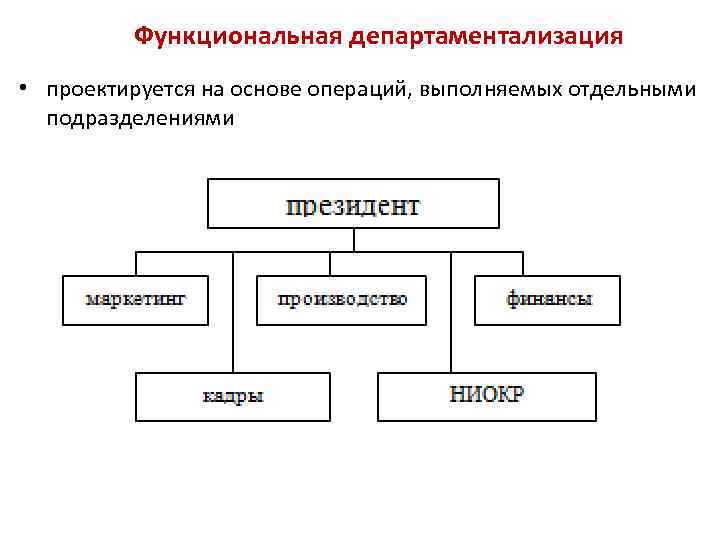 Функциональная департаментализация

• проектируется на основе операций, выполняемых отдельными подразделениями

президент

маркетинг

производство

финансы

кадры

НИОКР